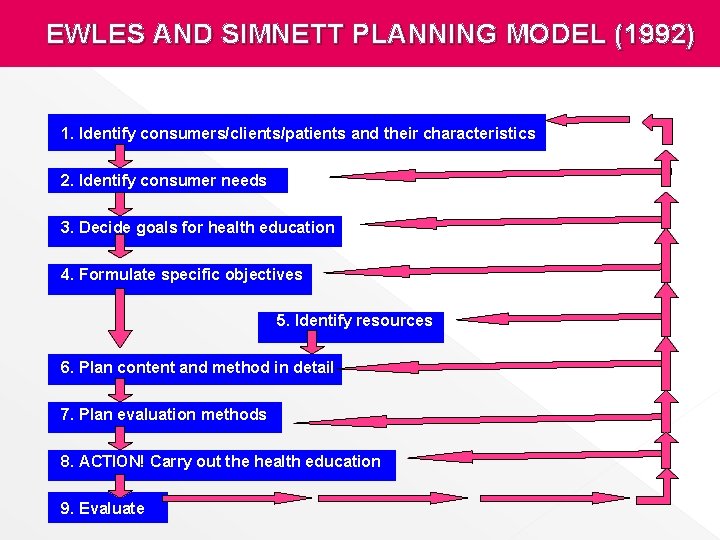 EWLES AND SIMNETT PLANNING MODEL (1992)

1. Identify consumers/clients/patients and their characteristics

2. Identify consumer needs

3. Decide goals for health education

4. Formulate specific objectives

5. Identify resources

6. Plan content and method in detail

7. Plan evaluation methods

8. ACTION! Carry out the health education

9. Evaluate